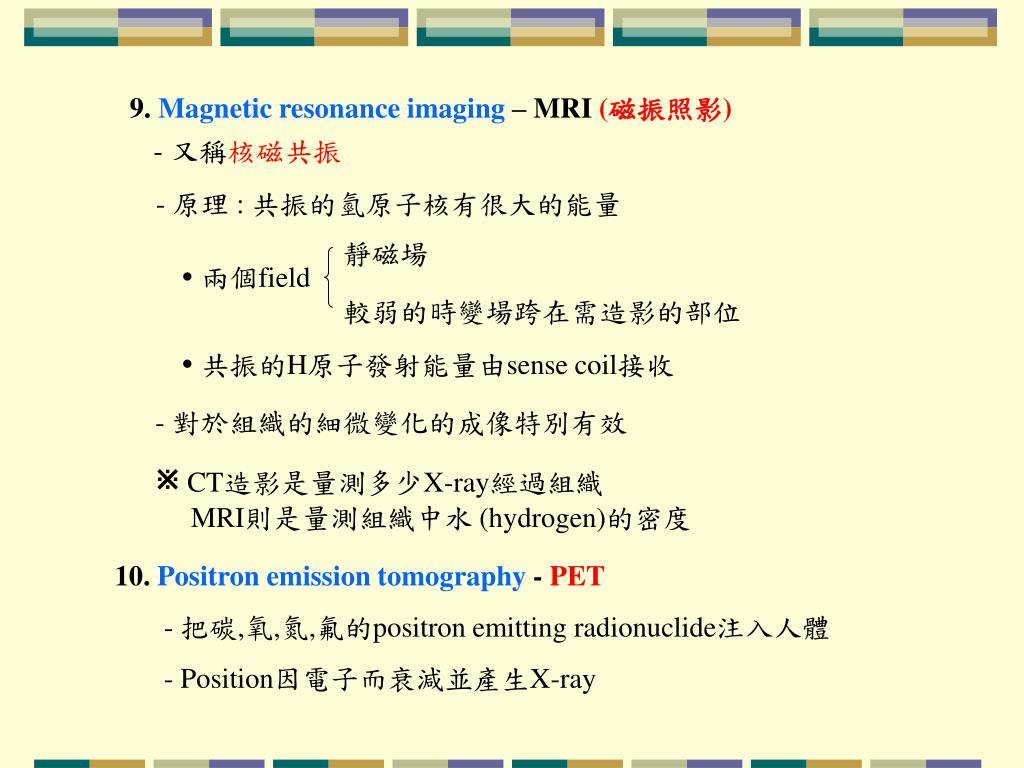 9. Magnetic resonance imaging – MRI (磁振照影)

- 又稱核磁共振

- 原理 : 共振的氫原子核有很大的能量

• 兩個field
靜磁場
較弱的時變場跨在需造影的部位

• 共振的H原子發射能量由sense coil接收

- 對於組織的細微變化的成像特別有效

※ CT造影是量測多少X-ray經過組織
MRI則是量測組織中水 (hydrogen)的密度

10. Positron emission tomography - PET

- 把碳,氧,氮,氟的positron emitting radionuclide注入人體

- Position因電子而衰減並產生X-ray